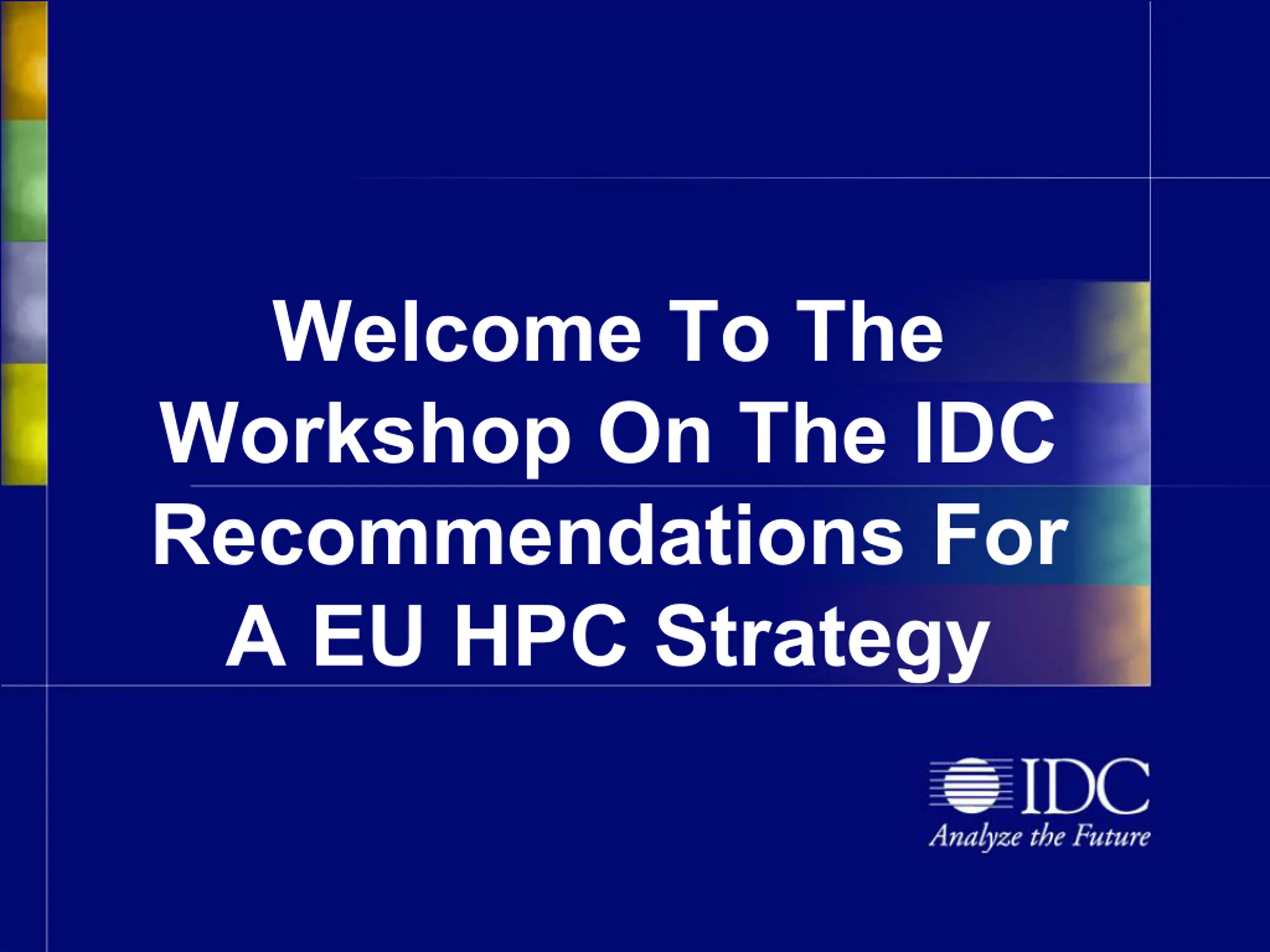 Welcome To The Workshop On The IDC Recommendations For A EU HPC Strategy

IDC
Analyze the Future